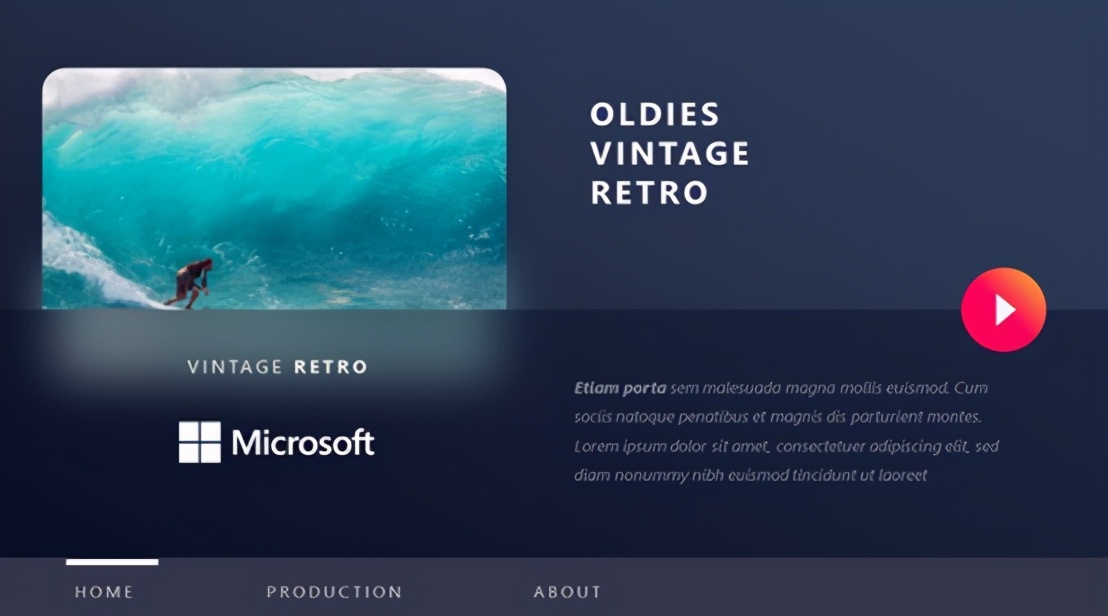 OLDIES
VINTAGE
RETRO

VINTAGE RETRO

Microsoft

Etiam porta sem malesuada magna mollis euismod. Cum sociis natoque penatibus et magnis dis parturient montes. Lorem ipsum dolor sit amet, consectetuer adipiscing elit, sed diam nonummy nibh euismod tincidunt ut laoreet

HOME PRODUCTION ABOUT